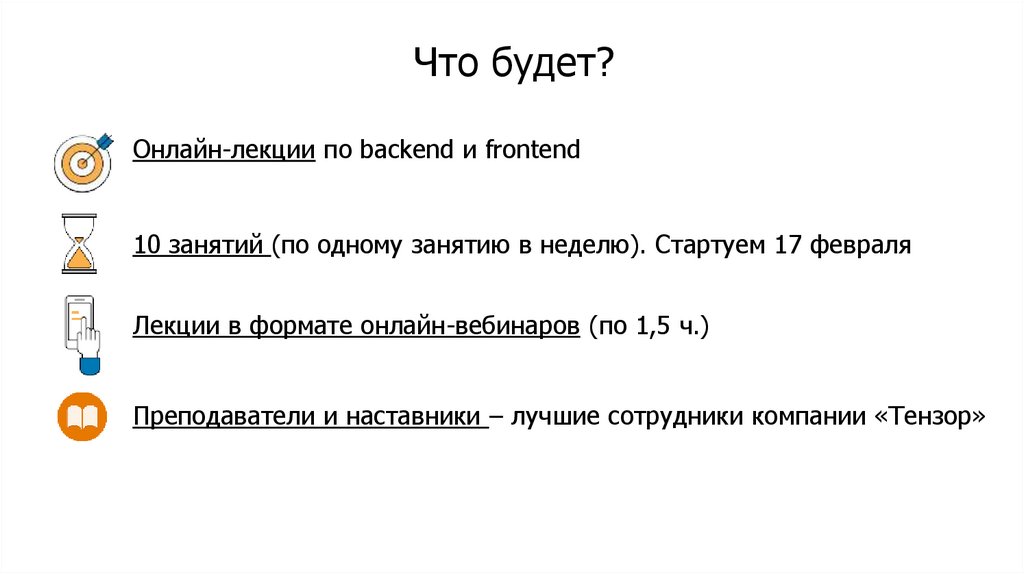 Что будет?

Онлайн-лекции по backend и frontend

10 занятий (по одному занятию в неделю). Стартуем 17 февраля

Лекции в формате онлайн-вебинаров (по 1,5 ч.)

Преподаватели и наставники – лучшие сотрудники компании «Тензор»